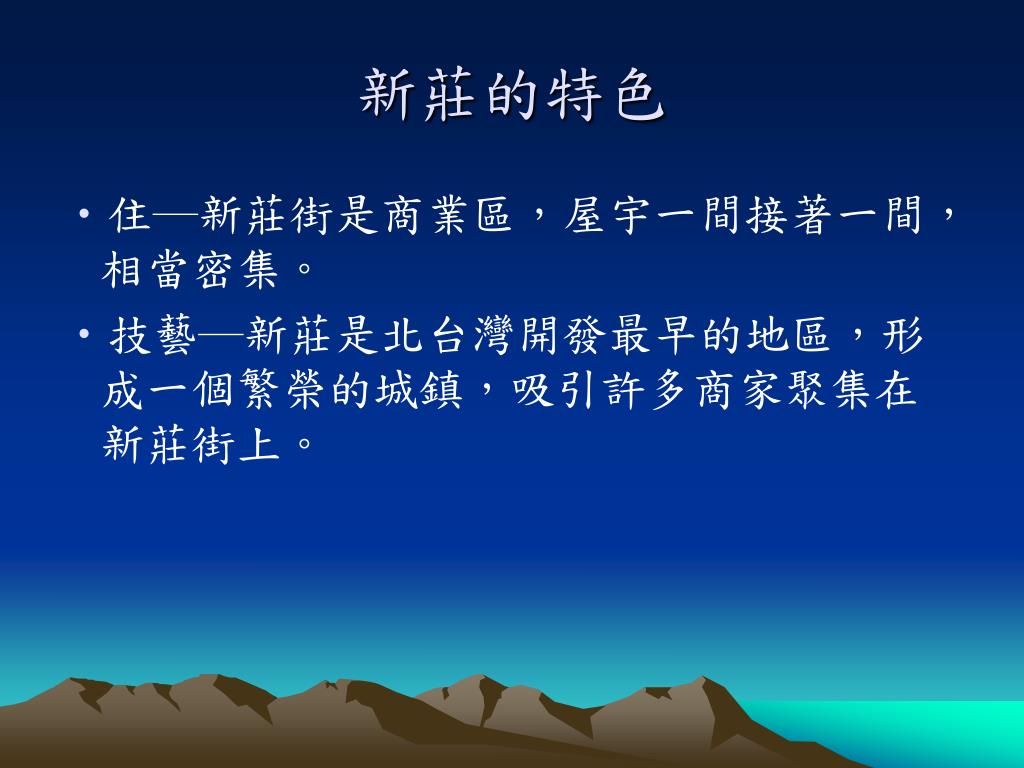 新莊的特色

• 住—新莊街是商業區，屋宇一間接著一間，相當密集。

• 技藝—新莊是北台灣開發最早的地區，形成一個繁榮的城鎮，吸引許多商家聚集在新莊街上。